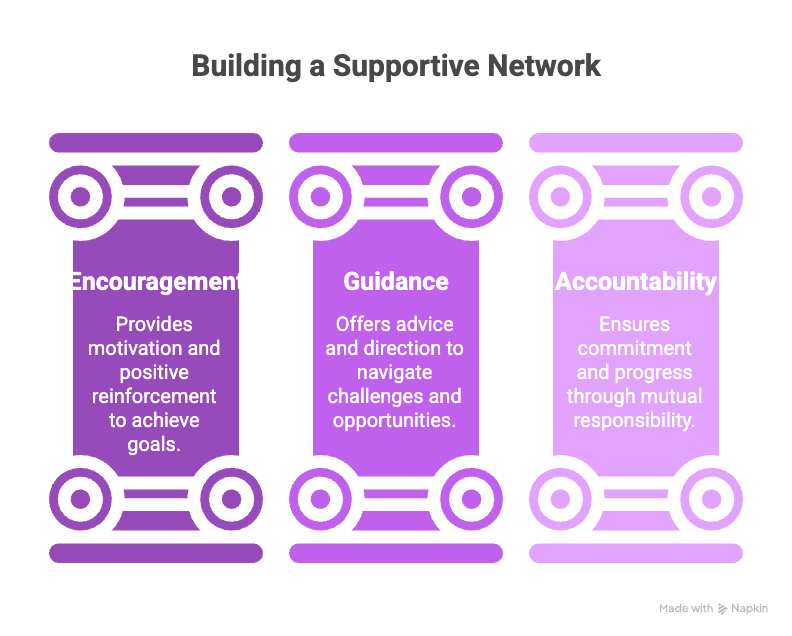 Building a Supportive Network

Encouragement

Provides motivation and positive reinforcement to achieve goals.

Guidance

Offers advice and direction to navigate challenges and opportunities.

Accountability

Ensures commitment and progress through mutual responsibility.

Made with Napkin